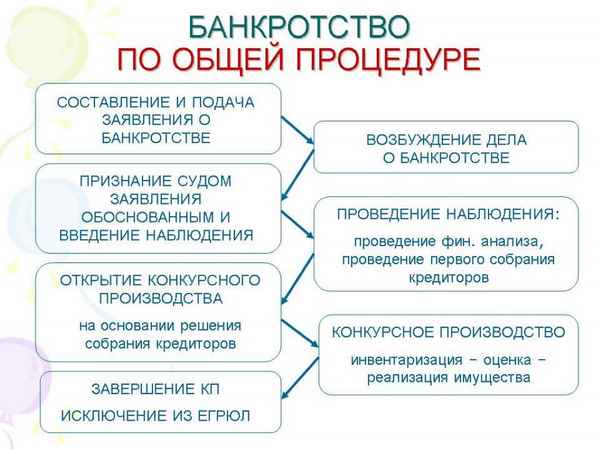 БАНКРОТСТВО
ПО ОБЩЕЙ ПРОЦЕДУРЕ

СОСТАВЛЕНИЕ И ПОДАЧА ЗАЯВЛЕНИЯ О БАНКРОТСТВЕ

ВОЗБУЖДЕНИЕ ДЕЛА О БАНКРОТСТВЕ

ПРИЗНАНИЕ СУДОМ ЗАЯВЛЕНИЯ ОБОСНОВАННЫМ И ВВЕДЕНИЕ НАБЛЮДЕНИЯ

ПРОВЕДЕНИЕ НАБЛЮДЕНИЯ:

проведение фин. анализа, проведение первого собрания кредиторов

ОТКРЫТИЕ КОНКУРСНОГО ПРОИЗВОДСТВА

на основании решения собрания кредиторов

КОНКУРСНОЕ ПРОИЗВОДСТВО

инвентаризация – оценка – реализация имущества

ЗАВЕРШЕНИЕ КП

ИСКЛЮЧЕНИЕ ИЗ ЕГРЮЛ